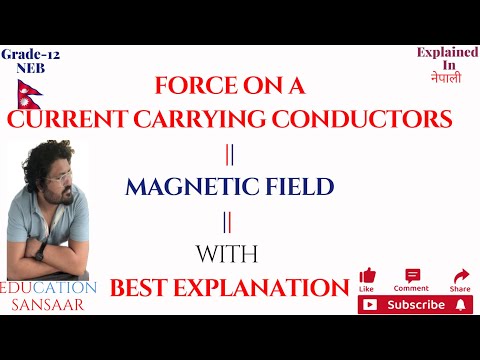 Grade-12
NEB

Explained
In
नेपाली

FORCE ON A
CURRENT CARRYING CONDUCTORS

||

MAGNETIC FIELD

||

WITH

BEST EXPLANATION

EDUCATION
SANSAAR

Like
Comment
Share
Subscribe